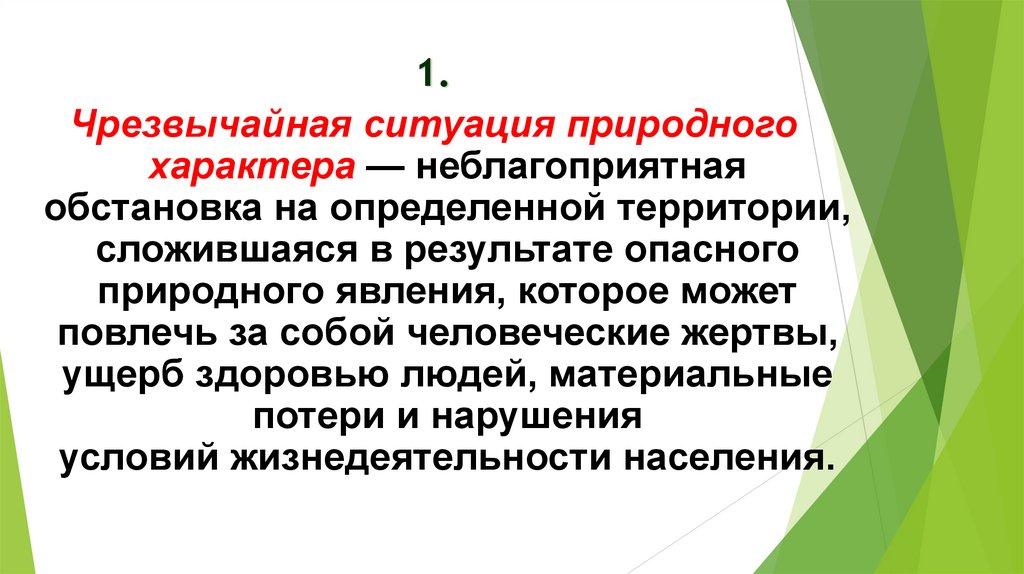 1.

Чрезвычайная ситуация природного характера — неблагоприятная обстановка на определенной территории, сложившаяся в результате опасного природного явления, которое может повлечь за собой человеческие жертвы, ущерб здоровью людей, материальные потери и нарушения условий жизнедеятельности населения.